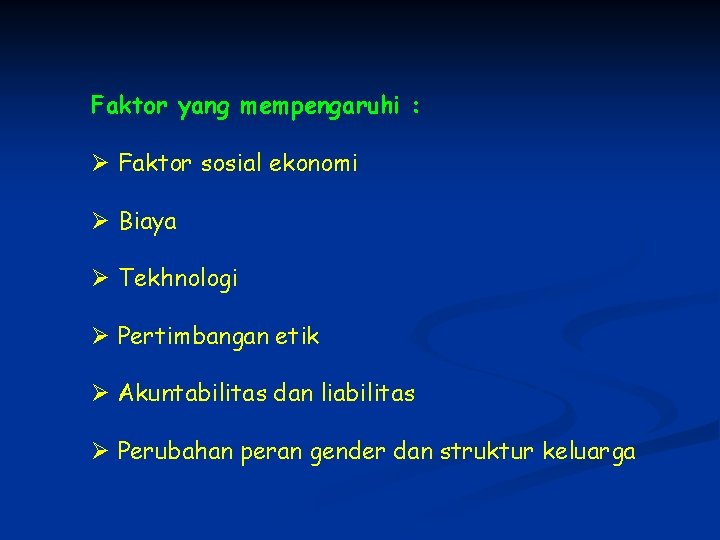 Faktor yang mempengaruhi :

➢ Faktor sosial ekonomi

➢ Biaya

➢ Tekhnologi

➢ Pertimbangan etik

➢ Akuntabilitas dan liabilitas

➢ Perubahan peran gender dan struktur keluarga